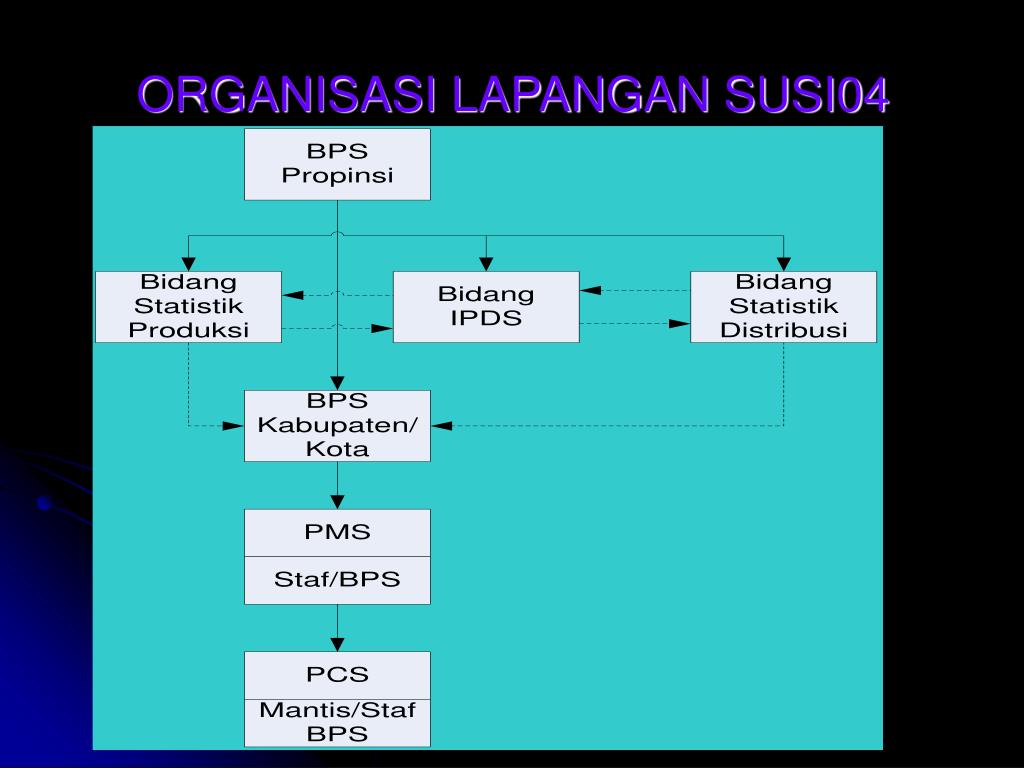 ORGANISASI LAPANGAN SUSI04

BPS Propinsi

Bidang Statistik Produksi

Bidang IPDS

Bidang Statistik Distribusi

BPS Kabupaten/ Kota

PMS

Staf/BPS

PCS

Mantis/Staf BPS